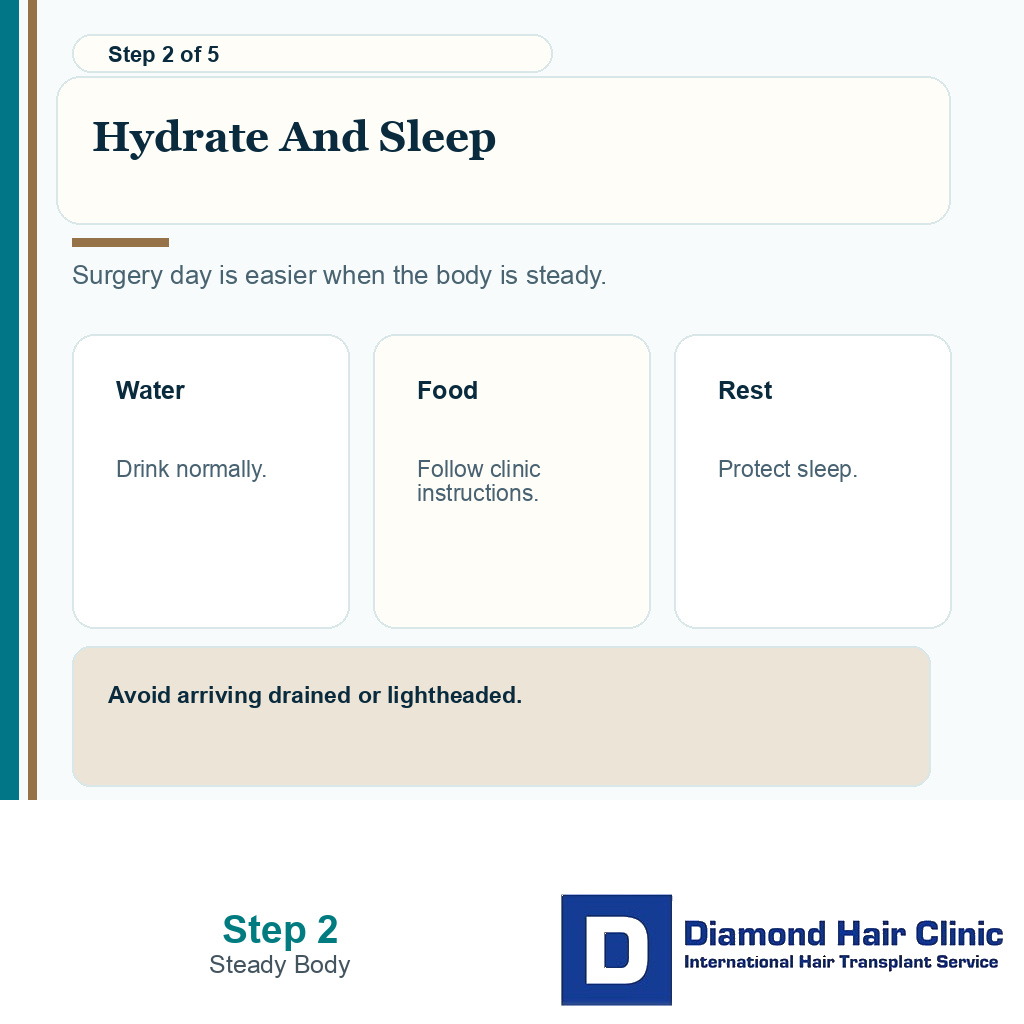 Step 2 of 5

Hydrate And Sleep

Surgery day is easier when the body is steady.

Water

Drink normally.

Food

Follow clinic instructions.

Rest

Protect sleep.

Avoid arriving drained or lightheaded.

Step 2
Steady Body

D
Diamond Hair Clinic
International Hair Transplant Service